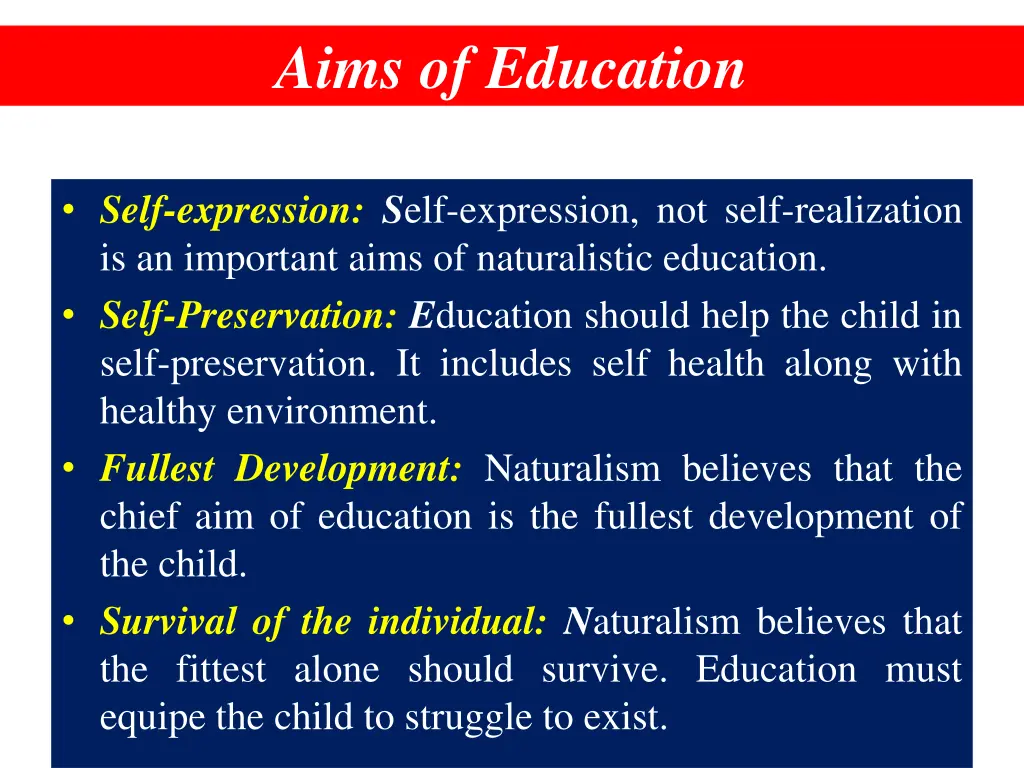 Aims of Education

• Self-expression: Self-expression, not self-realization is an important aims of naturalistic education.
• Self-Preservation: Education should help the child in self-preservation. It includes self health along with healthy environment.
• Fullest Development: Naturalism believes that the chief aim of education is the fullest development of the child.
• Survival of the individual: Naturalism believes that the fittest alone should survive. Education must equipe the child to struggle to exist.